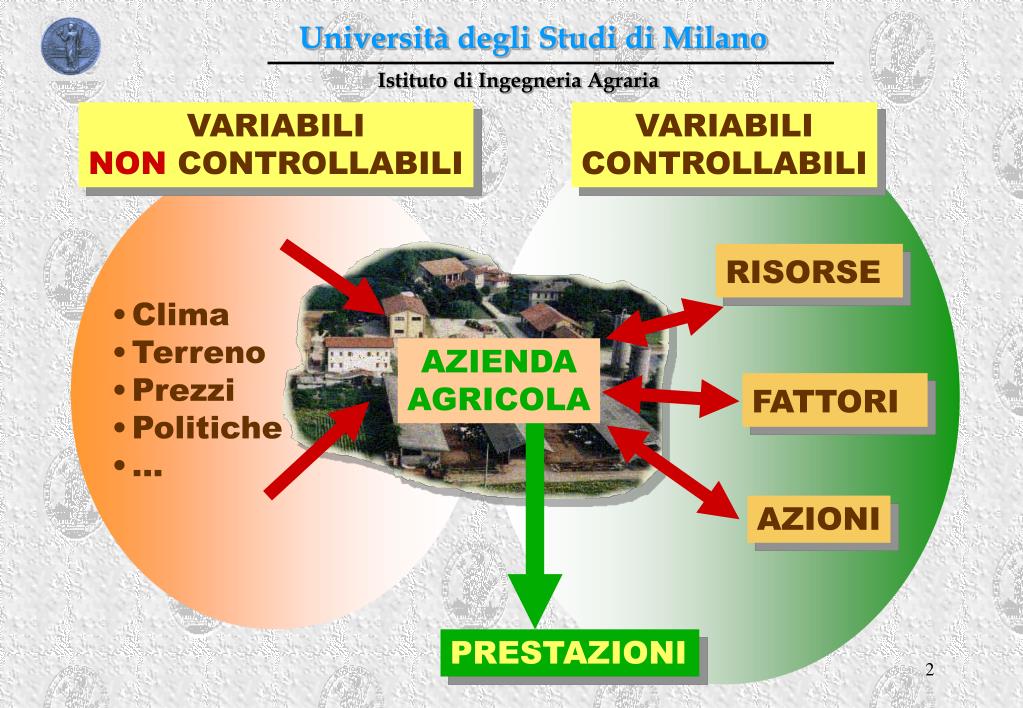 Università degli Studi di Milano

Istituto di Ingegneria Agraria

VARIABILI NON CONTROLLABILI

VARIABILI CONTROLLABILI

• Clima
• Terreno
• Prezzi
• Politiche
• ...

AZIENDA AGRICOLA

RISORSE

FATTORI

AZIONI

PRESTAZIONI

2